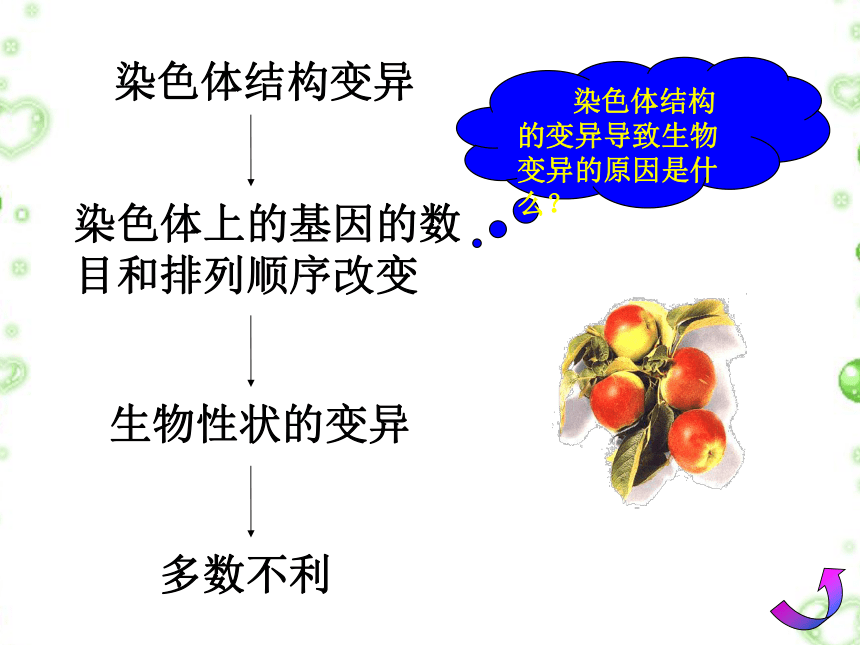 染色体结构变异

染色体上的基因的数目和排列顺序改变

生物性状的变异

多数不利

染色体结构的变异导致生物变异的原因是什么？